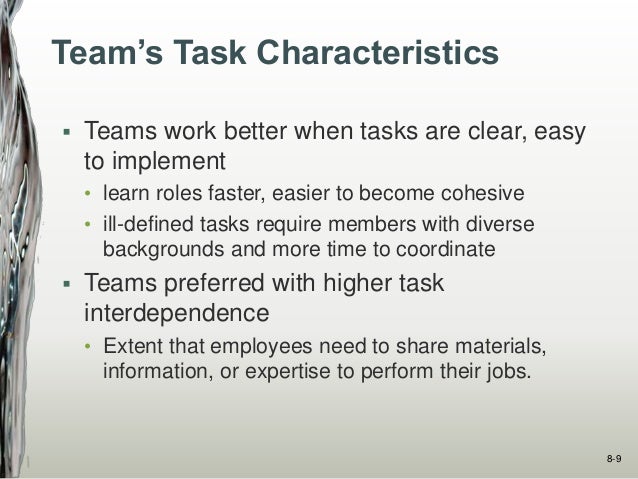 Team’s Task Characteristics

▪ Teams work better when tasks are clear, easy to implement
• learn roles faster, easier to become cohesive
• ill-defined tasks require members with diverse backgrounds and more time to coordinate

▪ Teams preferred with higher task interdependence
• Extent that employees need to share materials, information, or expertise to perform their jobs.

8-9